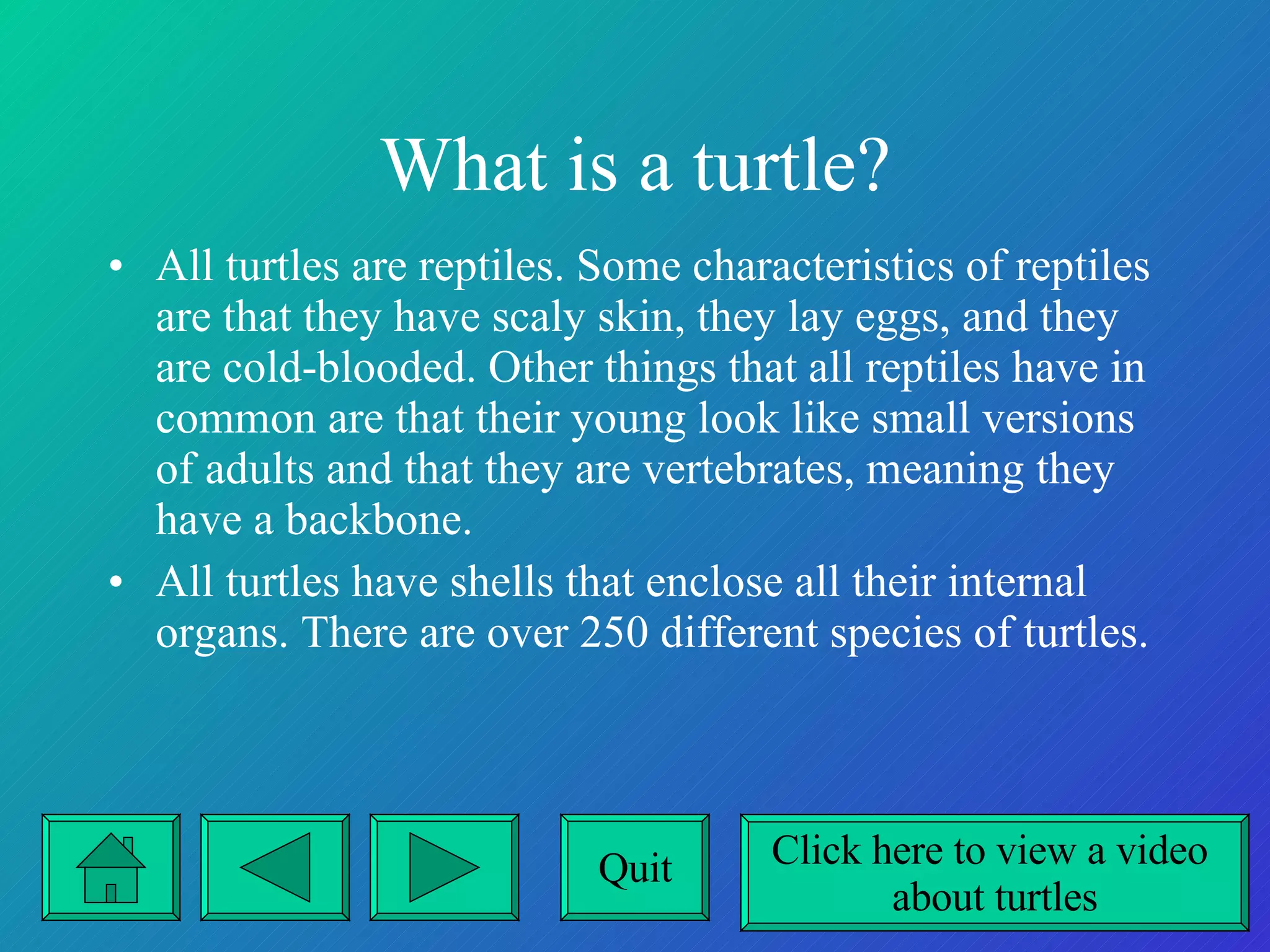 What is a turtle?

• All turtles are reptiles. Some characteristics of reptiles are that they have scaly skin, they lay eggs, and they are cold-blooded. Other things that all reptiles have in common are that their young look like small versions of adults and that they are vertebrates, meaning they have a backbone.

• All turtles have shells that enclose all their internal organs. There are over 250 different species of turtles.

Quit

Click here to view a video about turtles